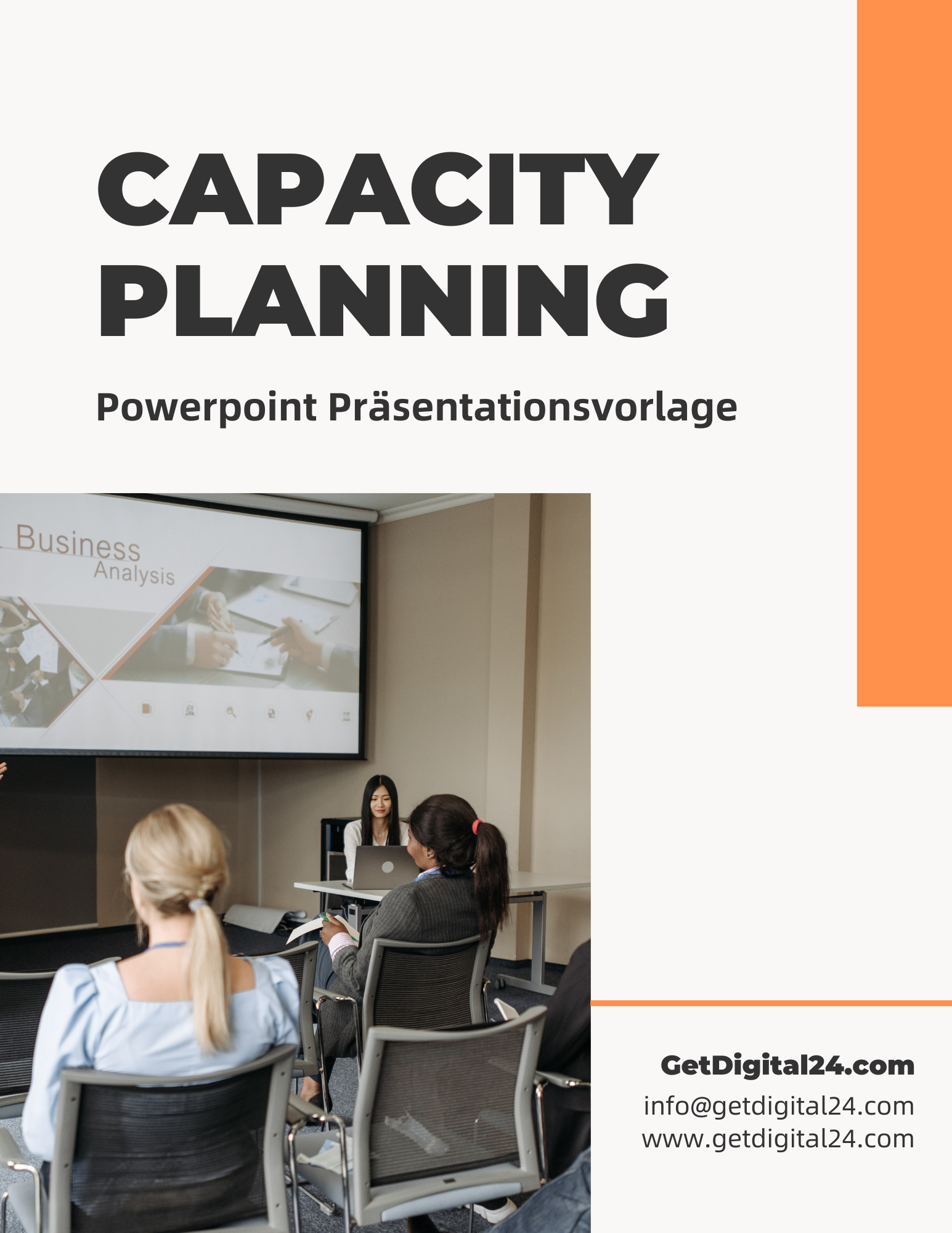 CAPACITY PLANNING

Powerpoint Präsentationsvorlage

Business Analysis

GetDigital24.com
info@getdigital24.com
www.getdigital24.com